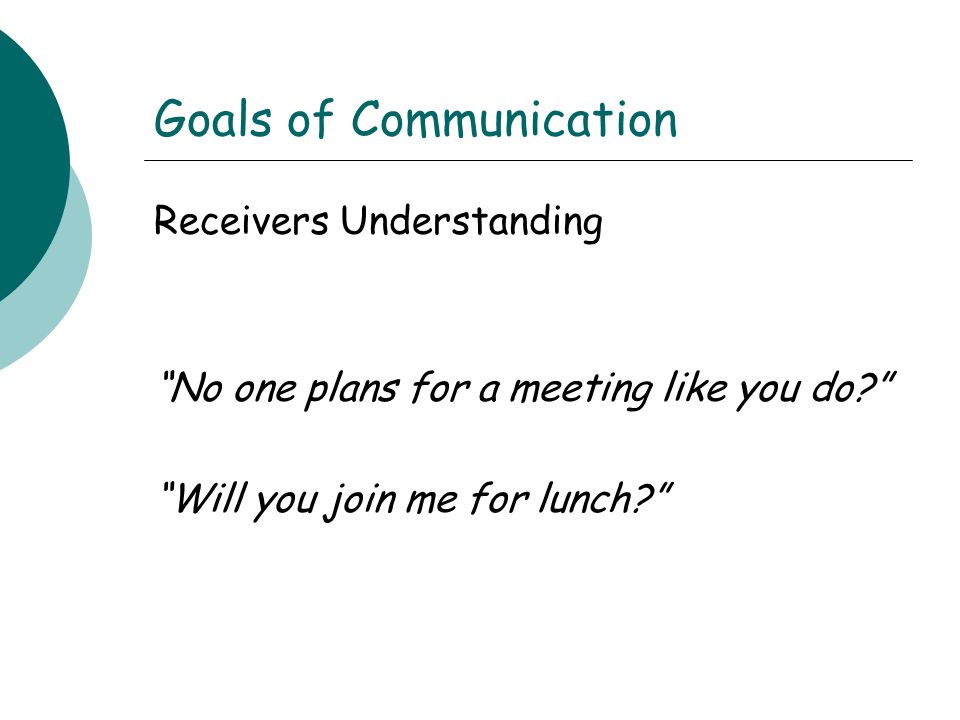 Goals of Communication

Receivers Understanding

“No one plans for a meeting like you do?”

“Will you join me for lunch?”